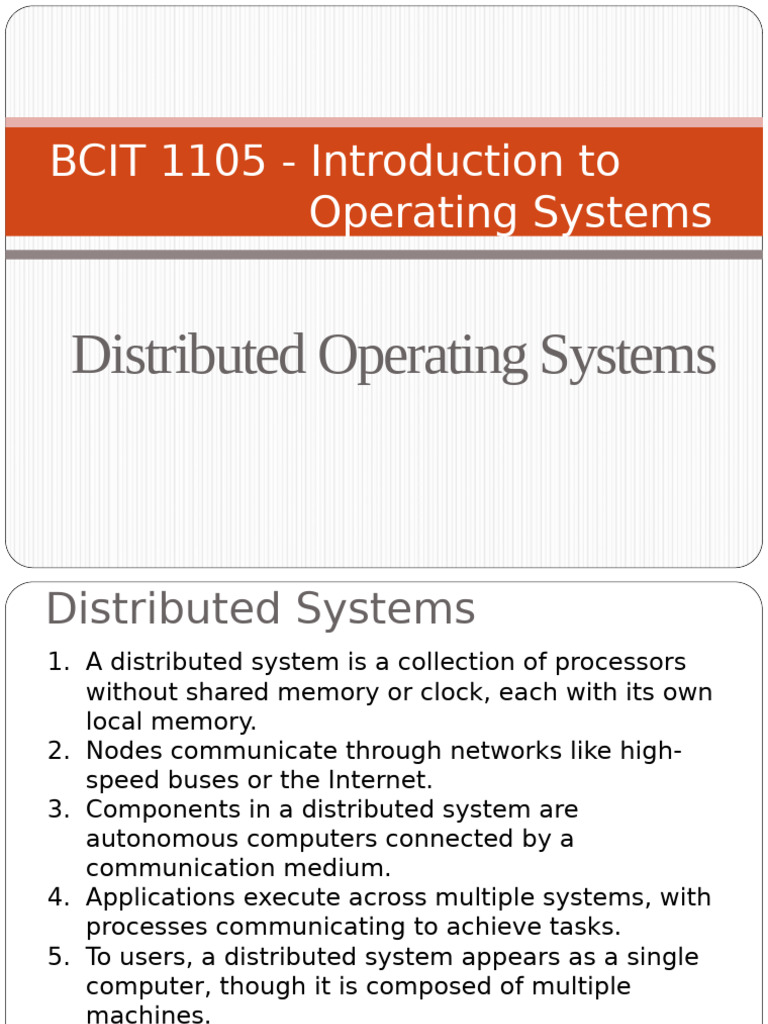 BCIT 1105 - Introduction to Operating Systems

Distributed Operating Systems

Distributed Systems

1. A distributed system is a collection of processors without shared memory or clock, each with its own local memory.
2. Nodes communicate through networks like high-speed buses or the Internet.
3. Components in a distributed system are autonomous computers connected by a communication medium.
4. Applications execute across multiple systems, with processes communicating to achieve tasks.
5. To users, a distributed system appears as a single computer, though it is composed of multiple machines.